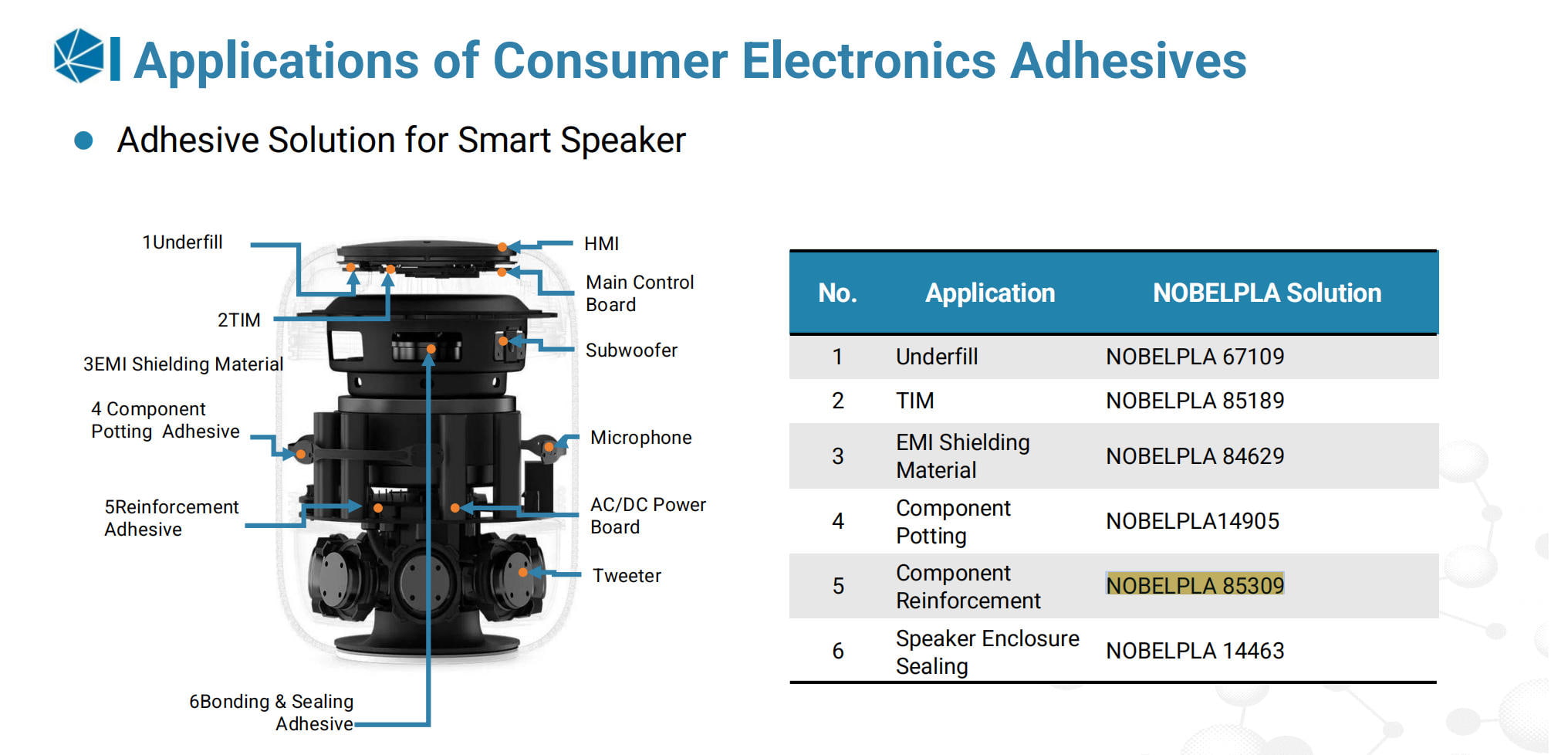 Applications of Consumer Electronics Adhesives

Adhesive Solution for Smart Speaker

1Underfill

2TIM

3EMI Shielding Material

4 Component Potting Adhesive

5Reinforcement Adhesive

6Bonding & Sealing Adhesive

HMI

Main Control Board

Subwoofer

Microphone

AC/DC Power Board

Tweeter

| No. | Application | NOBELPLA Solution |
|---|---|---|
| 1 | Underfill | NOBELPLA 67109 |
| 2 | TIM | NOBELPLA 85189 |
| 3 | EMI Shielding Material | NOBELPLA 84629 |
| 4 | Component Potting | NOBELPLA14905 |
| 5 | Component Reinforcement | NOBELPLA 85309 |
| 6 | Speaker Enclosure Sealing | NOBELPLA 14463 |